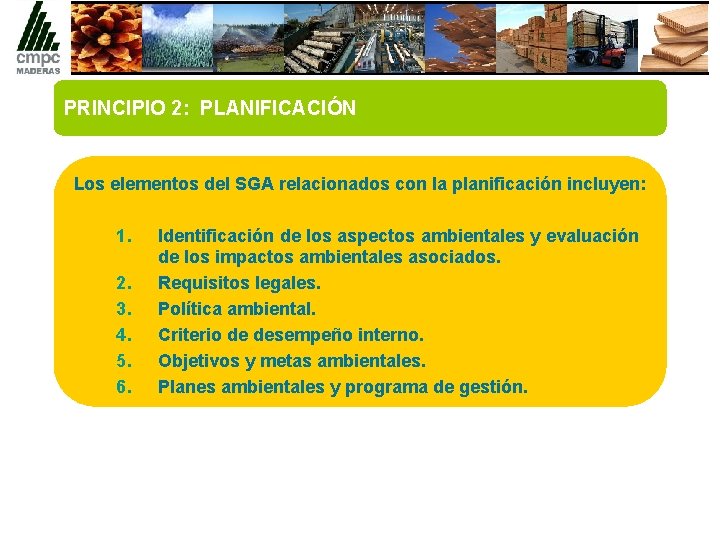 cmpc
MADERAS

PRINCIPIO 2: PLANIFICACIÓN

Los elementos del SGA relacionados con la planificación incluyen:

1. Identificación de los aspectos ambientales y evaluación de los impactos ambientales asociados.
2. Requisitos legales.
3. Política ambiental.
4. Criterio de desempeño interno.
5. Objetivos y metas ambientales.
6. Planes ambientales y programa de gestión.